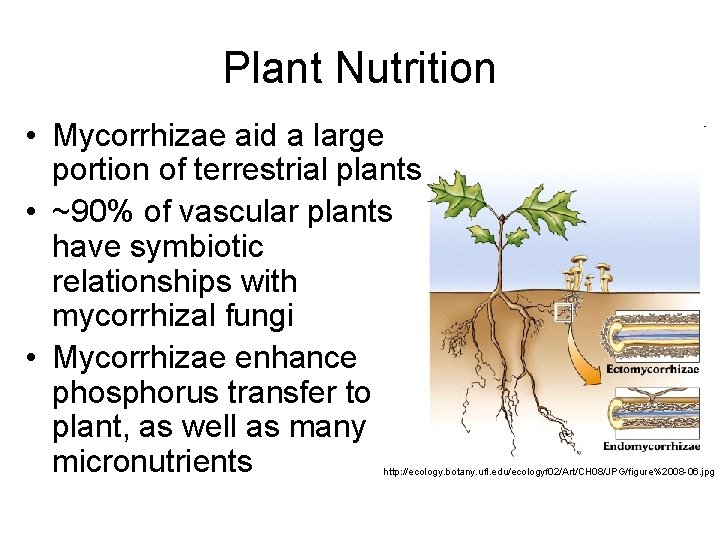 Plant Nutrition

• Mycorrhizae aid a large portion of terrestrial plants
• ~90% of vascular plants have symbiotic relationships with mycorrhizal fungi
• Mycorrhizae enhance phosphorus transfer to plant, as well as many micronutrients

Ectomycorrhizae
Endomycorrhizae

http://ecology.botany.ufl.edu/ecologyf02/Art/CH08/JPG/figure%2008-06.jpg